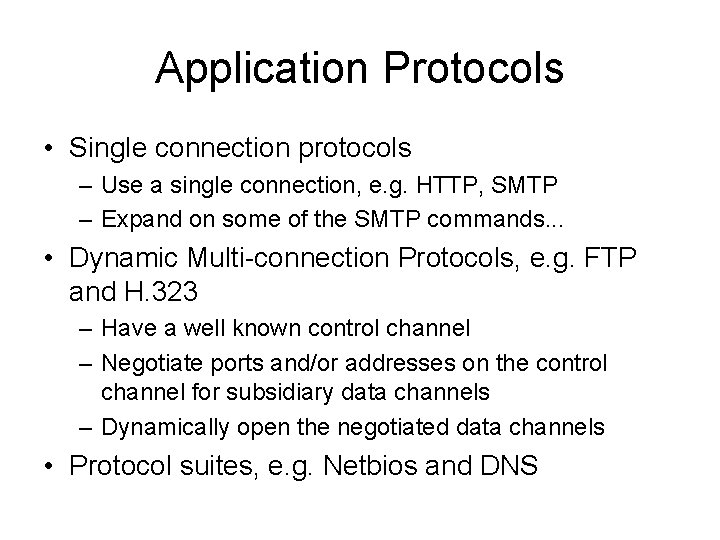 Application Protocols

• Single connection protocols
– Use a single connection, e.g. HTTP, SMTP
– Expand on some of the SMTP commands...

• Dynamic Multi-connection Protocols, e.g. FTP and H.323
– Have a well known control channel
– Negotiate ports and/or addresses on the control channel for subsidiary data channels
– Dynamically open the negotiated data channels

• Protocol suites, e.g. Netbios and DNS